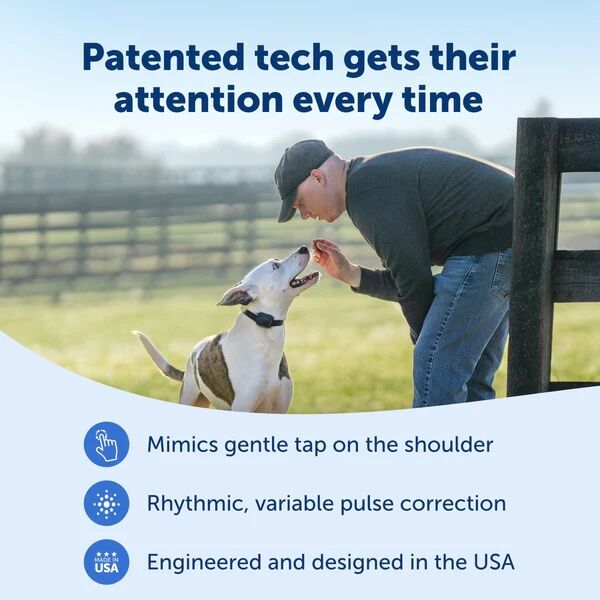 Patented tech gets their attention every time

Mimics gentle tap on the shoulder

Rhythmic, variable pulse correction

MADE IN USA

Engineered and designed in the USA